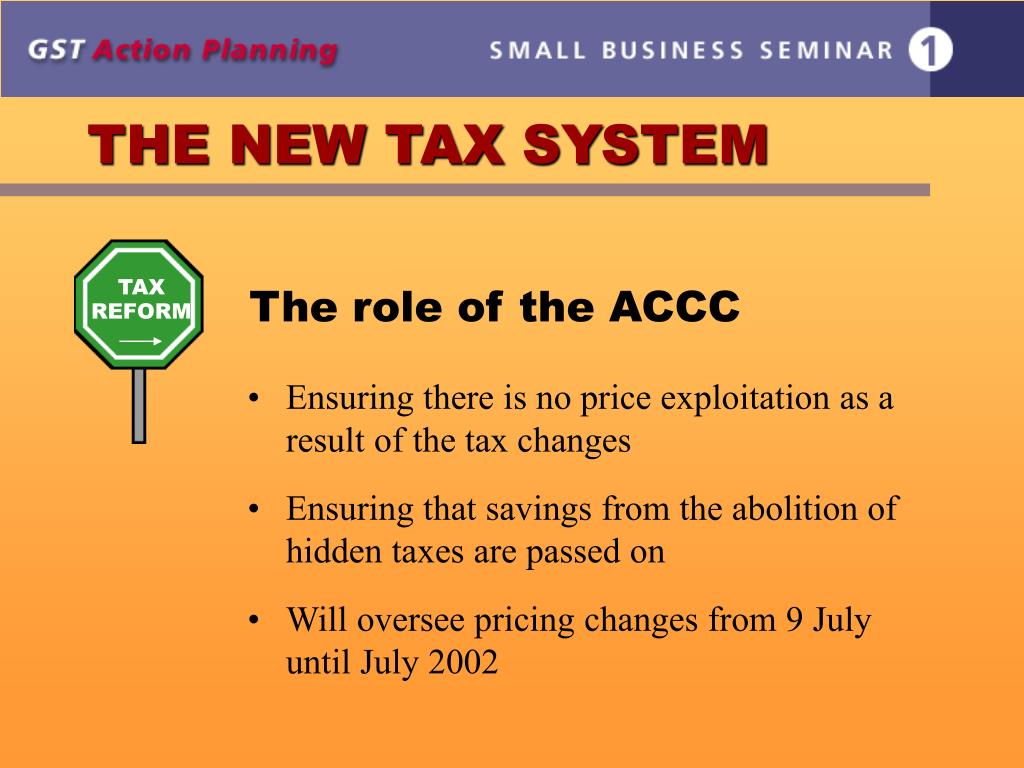 GST Action Planning SMALL BUSINESS SEMINAR 1

THE NEW TAX SYSTEM

TAX REFORM

The role of the ACCC

• Ensuring there is no price exploitation as a result of the tax changes

• Ensuring that savings from the abolition of hidden taxes are passed on

• Will oversee pricing changes from 9 July until July 2002